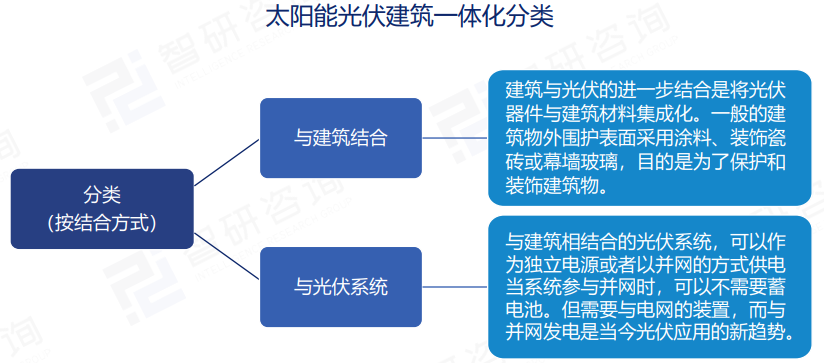 太阳能光伏建筑一体化分类

分类
(按结合方式)

与建筑结合

建筑与光伏的进一步结合是将光伏器件与建筑材料集成化。一般的建筑物外围护表面采用涂料、装饰瓷砖或幕墙玻璃，目的是为了保护和装饰建筑物。

与光伏系统

与建筑相结合的光伏系统，可以作为独立电源或者以并网的方式供电当系统参与并网时，可以不需要蓄电池。但需要与电网的装置，而与并网发电是当今光伏应用的新趋势。

智研咨询